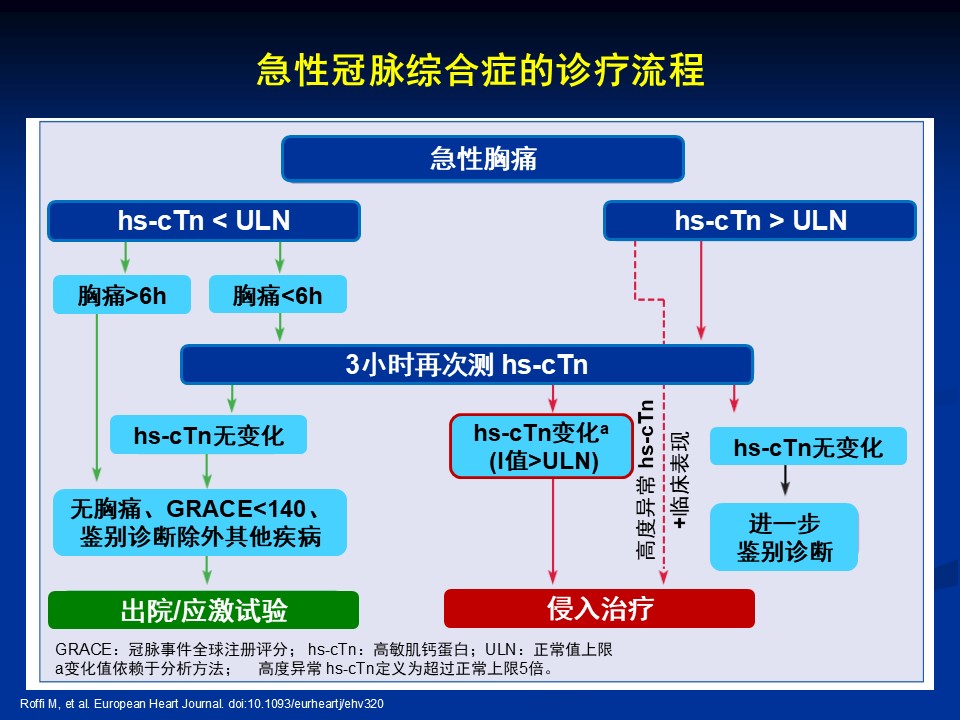 急性冠脉综合症的诊疗流程

急性胸痛

hs-cTn < ULN

hs-cTn > ULN

胸痛>6h

胸痛<6h

3小时再次测 hs-cTn

hs-cTn无变化

hs-cTn变化$^a$ (Ⅰ值>ULN)

高度异常 hs-cTn +临床表现

hs-cTn无变化

无胸痛、GRACE<140、鉴别诊断除外其他疾病

进一步鉴别诊断

出院/应激试验

侵入治疗

GRACE：冠脉事件全球注册评分； hs-cTn：高敏肌钙蛋白；ULN：正常值上限
a变化值依赖于分析方法； 高度异常 hs-cTn定义为超过正常上限5倍。

Roffi M, et al. European Heart Journal. doi:10.1093/eurheartj/ehv320